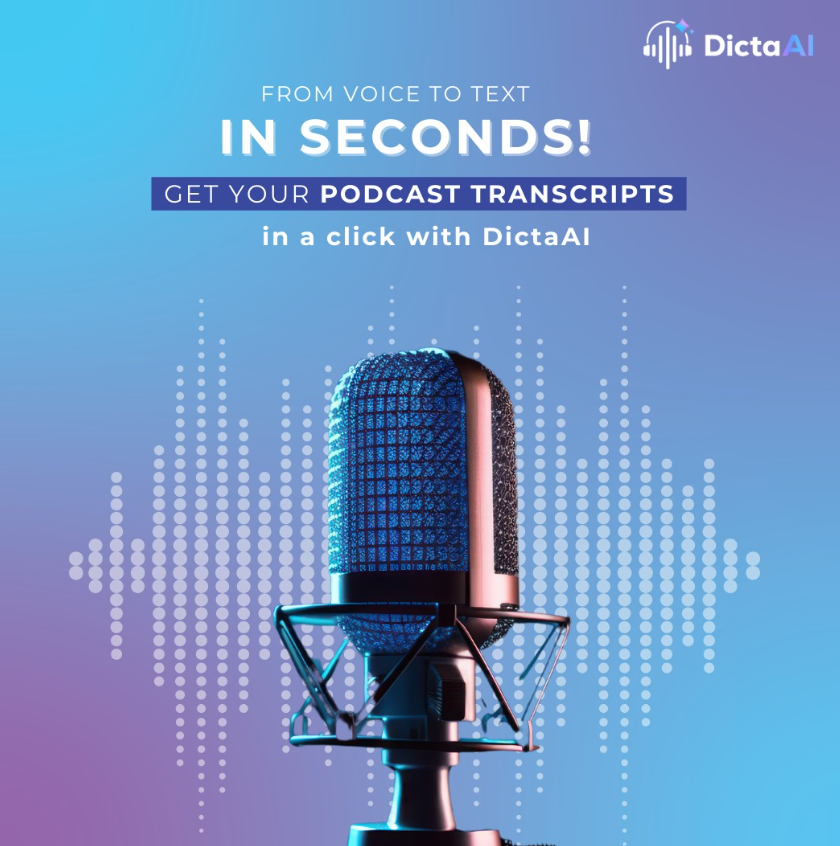 DictaAI

FROM VOICE TO TEXT
IN SECONDS!
GET YOUR PODCAST TRANSCRIPTS
in a click with DictaAI